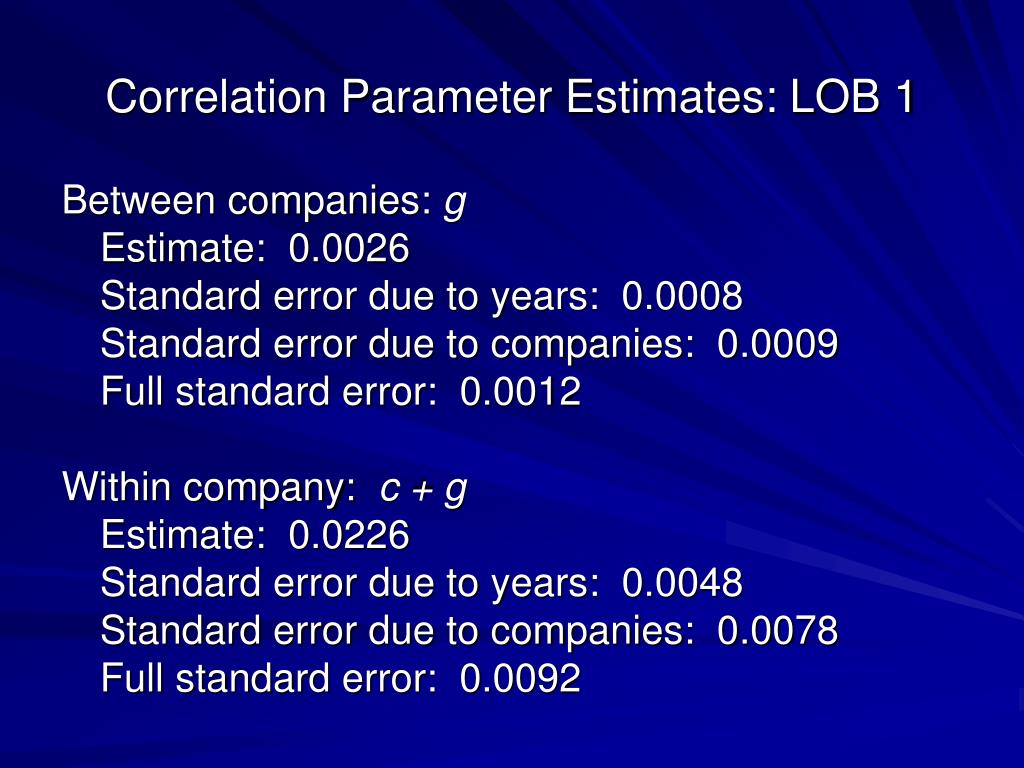 Correlation Parameter Estimates: LOB 1

Between companies: $g$
Estimate: 0.0026
Standard error due to years: 0.0008
Standard error due to companies: 0.0009
Full standard error: 0.0012

Within company: $c + g$
Estimate: 0.0226
Standard error due to years: 0.0048
Standard error due to companies: 0.0078
Full standard error: 0.0092